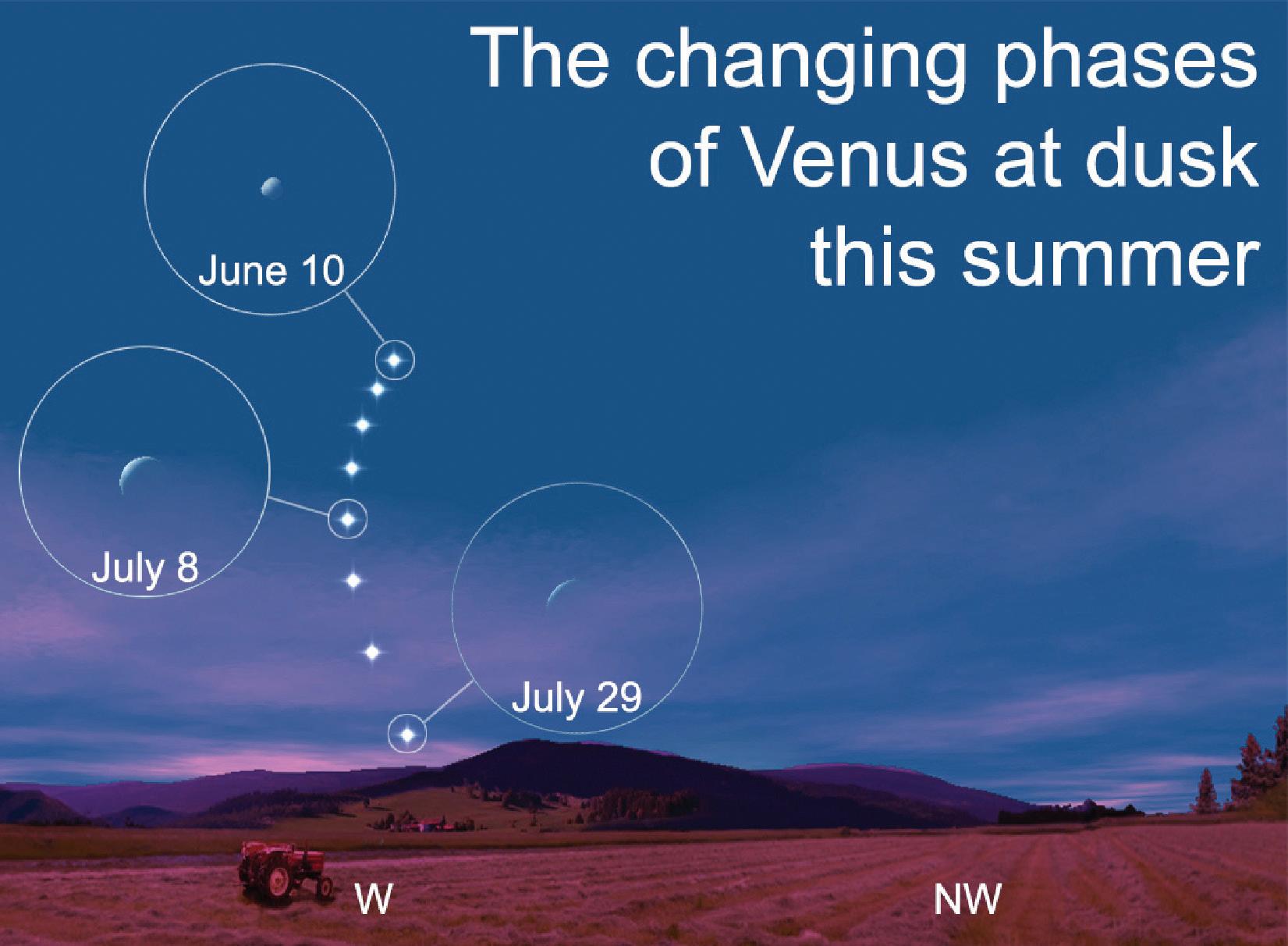 The changing phases of Venus at dusk this summer

June 10

July 8

July 29

W

NW